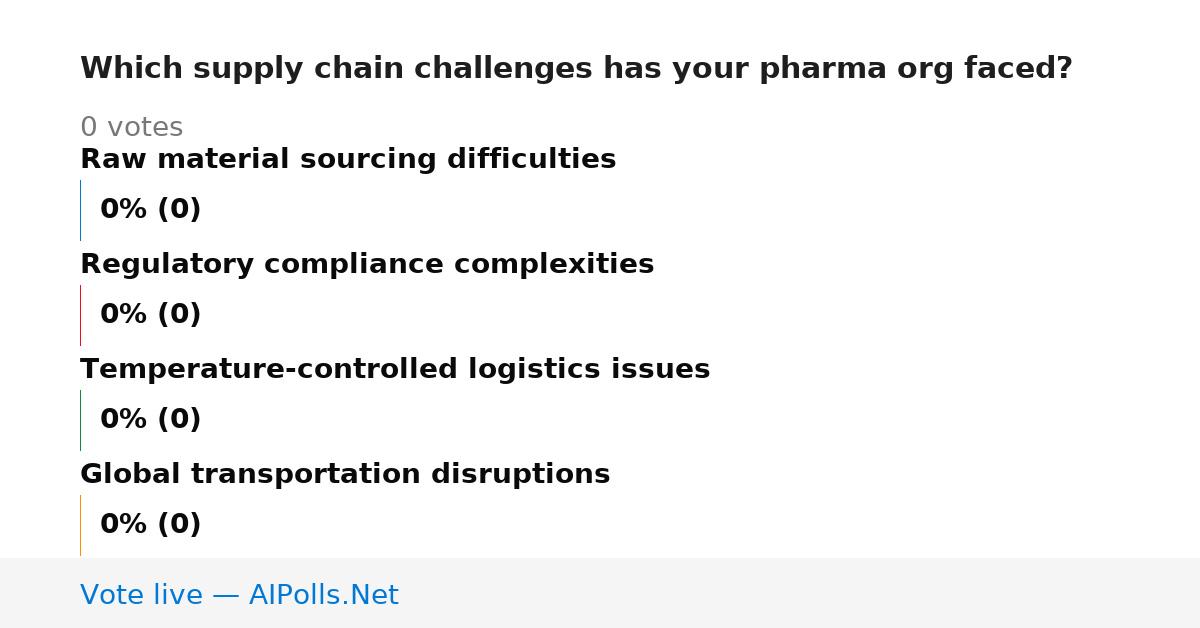 Which supply chain challenges has your pharma org faced?

0 votes

Raw material sourcing difficulties

0% (0)

Regulatory compliance complexities

0% (0)

Temperature-controlled logistics issues

0% (0)

Global transportation disruptions

0% (0)

Vote live — AIPolls.Net